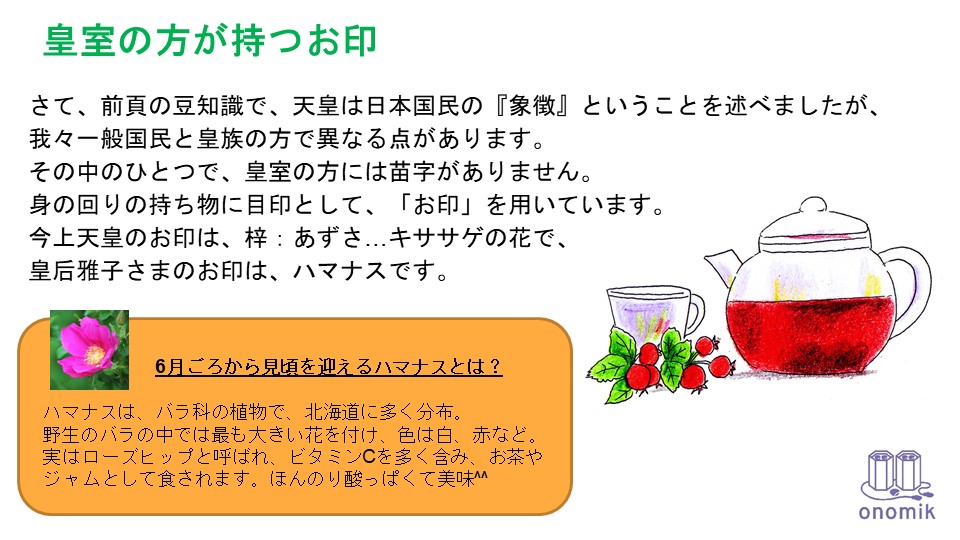 皇室の方が持つお印

さて、前頁の豆知識で、天皇は日本国民の『象徴』ということを述べましたが、
我々一般国民と皇族の方で異なる点があります。
その中のひとつで、皇室の方には苗字がありません。
身の回りの持ち物に目印として、「お印」を用いています。
今上天皇のお印は、梓：あずさ…キササゲの花で、
皇后雅子さまのお印は、ハマナスです。

6月ごろから見頃を迎えるハマナスとは？

ハマナスは、バラ科の植物で、北海道に多く分布。
野生のバラの中では最も大きい花を付け、色は白、赤など。
実はローズヒップと呼ばれ、ビタミンCを多く含み、お茶やジャムとして食されます。ほんのり酸っぱくて美味^^

onomik